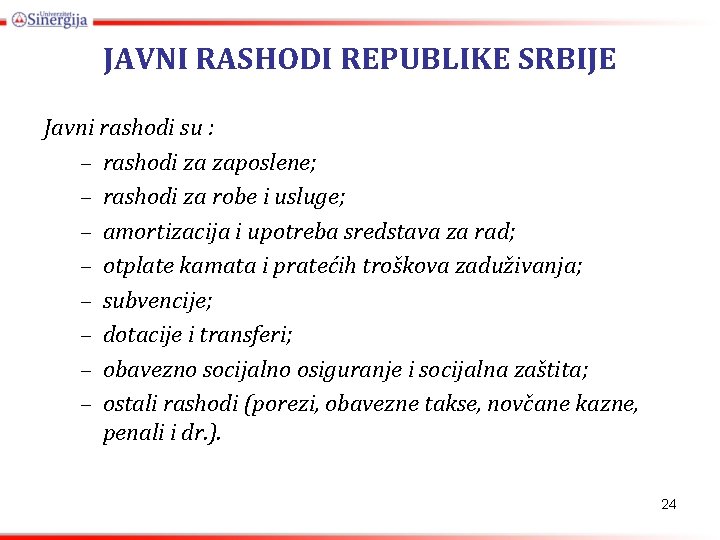 Univerzitet Sinergija

JAVNI RASHODI REPUBLIKE SRBIJE

Javni rashodi su :
– rashodi za zaposlene;
– rashodi za robe i usluge;
– amortizacija i upotreba sredstava za rad;
– otplate kamata i pratećih troškova zaduživanja;
– subvencije;
– dotacije i transferi;
– obavezno socijalno osiguranje i socijalna zaštita;
– ostali rashodi (porezi, obavezne takse, novčane kazne, penali i dr.).

24